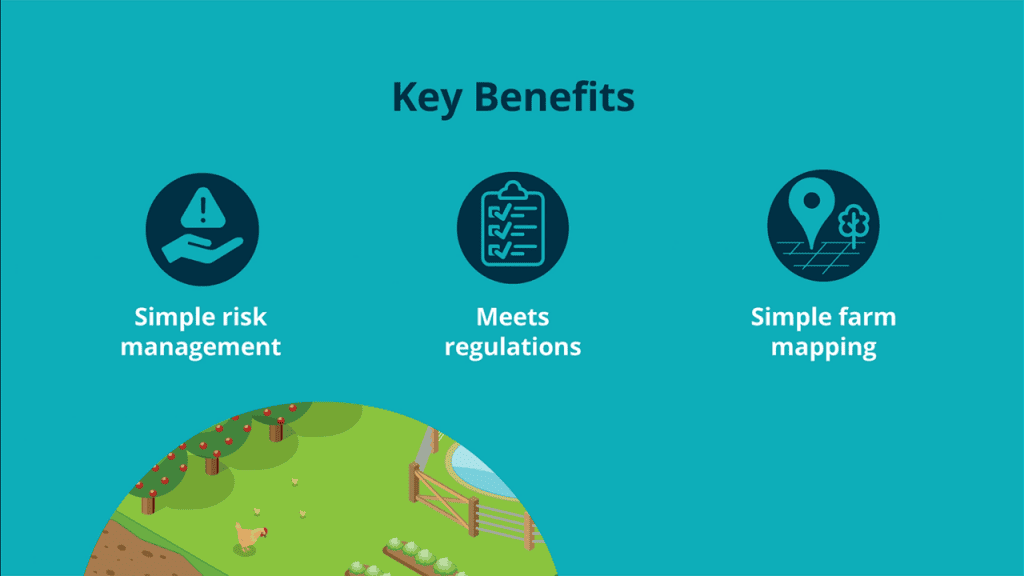 Key Benefits

Simple risk management

Meets regulations

Simple farm mapping